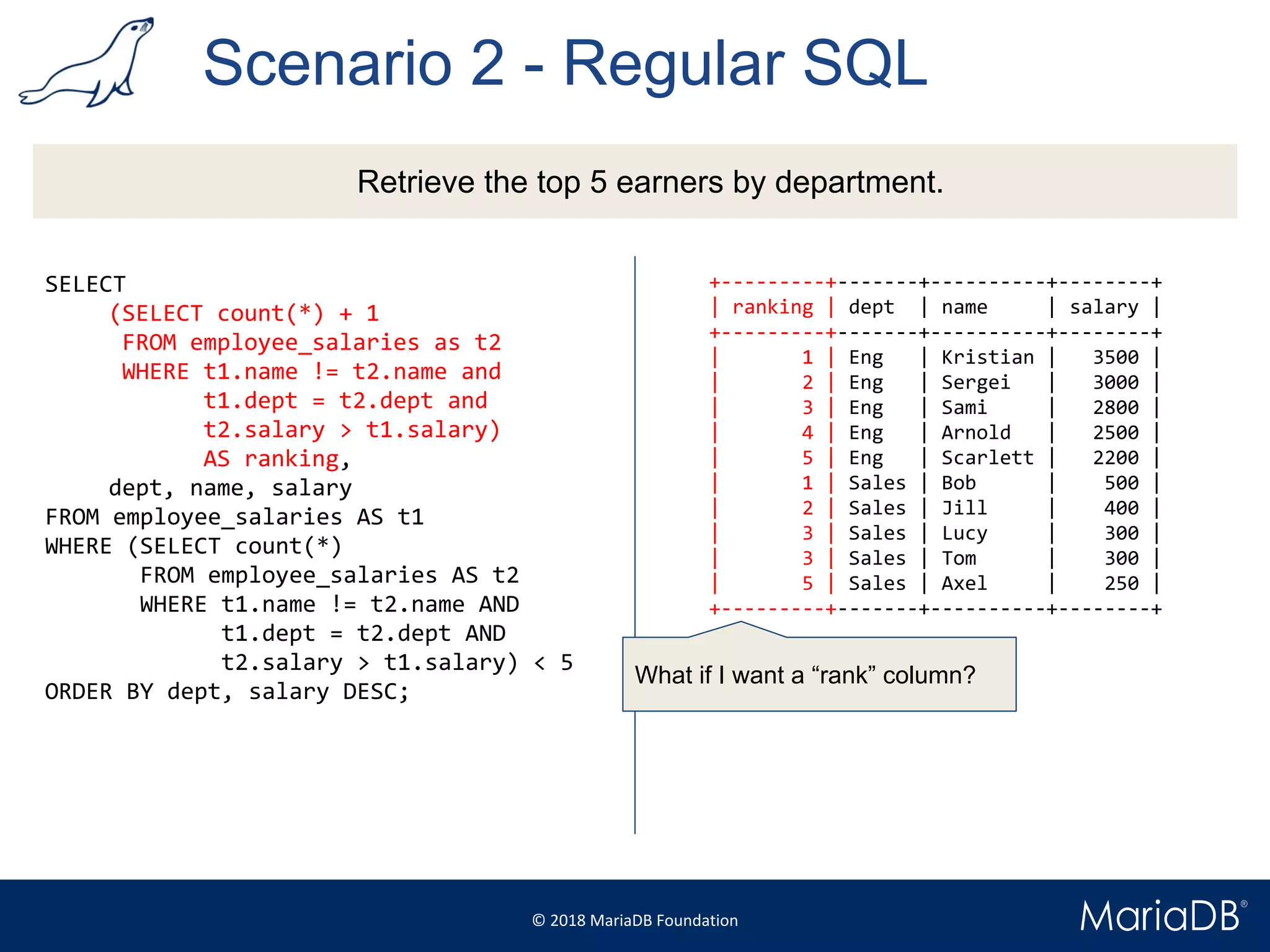 Scenario 2 - Regular SQL

Retrieve the top 5 earners by department.

SELECT
(SELECT count(*) + 1
FROM employee_salaries as t2
WHERE t1.name != t2.name and
t1.dept = t2.dept and
t2.salary > t1.salary)
AS ranking,
dept, name, salary
FROM employee_salaries AS t1
WHERE (SELECT count(*)
FROM employee_salaries AS t2
WHERE t1.name != t2.name AND
t1.dept = t2.dept AND
t2.salary > t1.salary) < 5
ORDER BY dept, salary DESC;

| ranking | dept | name | salary |
|---|---|---|---|
| 1 | Eng | Kristian | 3500 |
| 2 | Eng | Sergei | 3000 |
| 3 | Eng | Sami | 2800 |
| 4 | Eng | Arnold | 2500 |
| 5 | Eng | Scarlett | 2200 |
| 1 | Sales | Bob | 500 |
| 2 | Sales | Jill | 400 |
| 3 | Sales | Lucy | 300 |
| 3 | Sales | Tom | 300 |
| 5 | Sales | Axel | 250 |

What if I want a “rank” column?

© 2018 MariaDB Foundation

MariaDB®